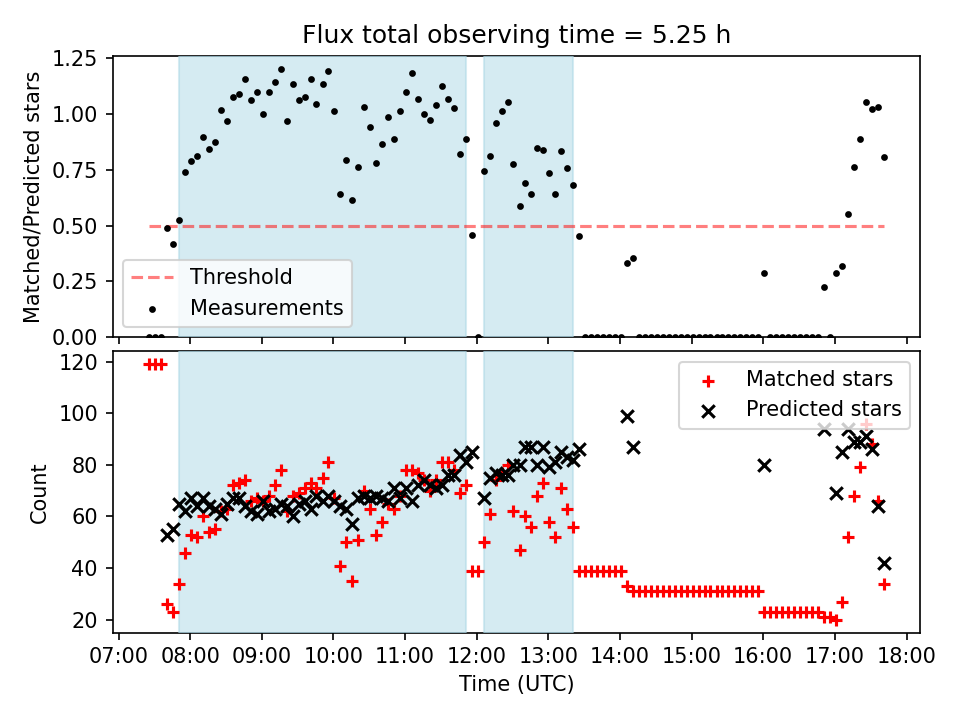 Flux total observing time = 5.25 h

Matched/Predicted stars

1.25
1.00
0.75
0.50
0.25
0.00

Threshold
Measurements

Count

120
100
80
60
40
20

Matched stars
Predicted stars

07:00 08:00 09:00 10:00 11:00 12:00 13:00 14:00 15:00 16:00 17:00 18:00

Time (UTC)